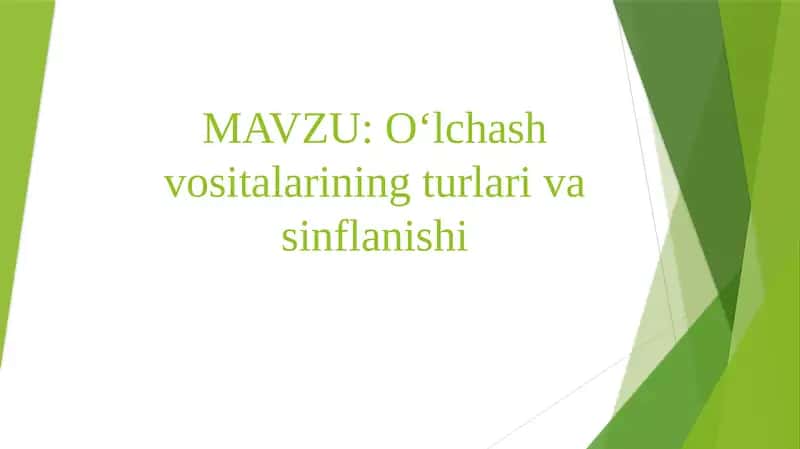 MAVZU: O‘lchash vositalarining turlari va sinflanishi